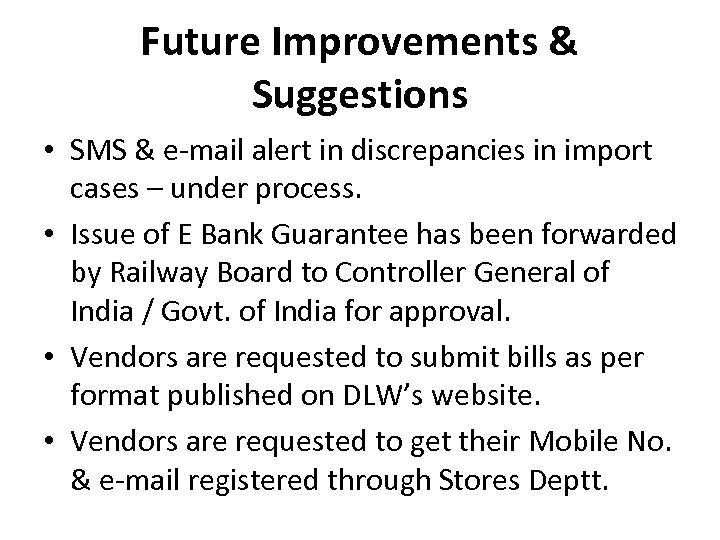 Future Improvements & Suggestions

• SMS & e-mail alert in discrepancies in import cases – under process.

• Issue of E Bank Guarantee has been forwarded by Railway Board to Controller General of India / Govt. of India for approval.

• Vendors are requested to submit bills as per format published on DLW's website.

• Vendors are requested to get their Mobile No. & e-mail registered through Stores Deptt.